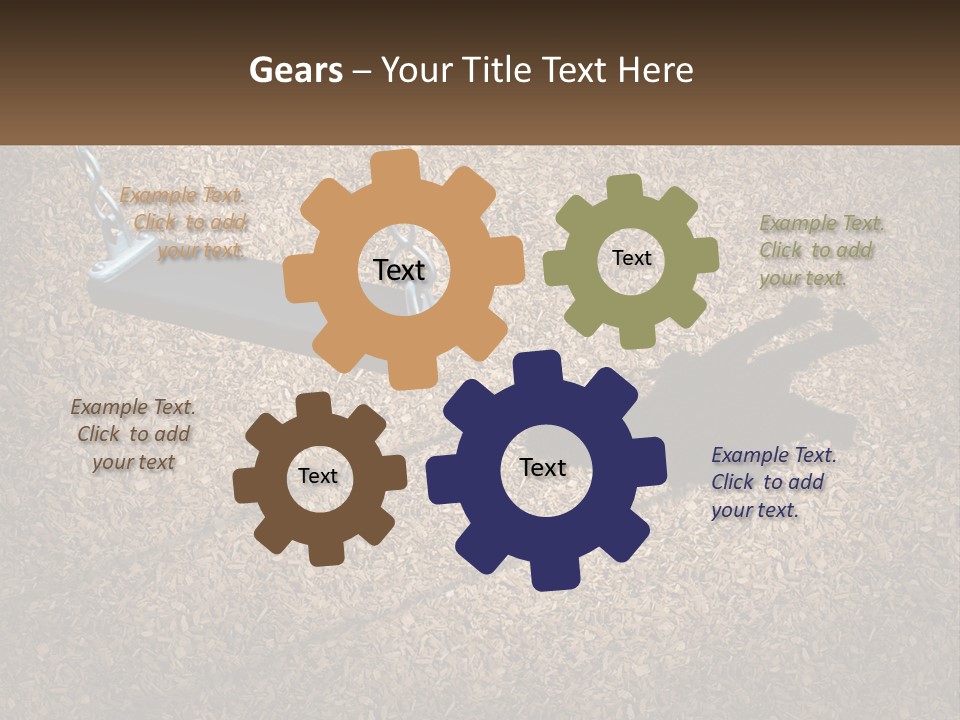 Gears – Your Title Text Here

Example Text. Click to add your text.

Text

Text

Example Text. Click to add your text.

Example Text. Click to add your text

Text

Text

Example Text. Click to add your text.